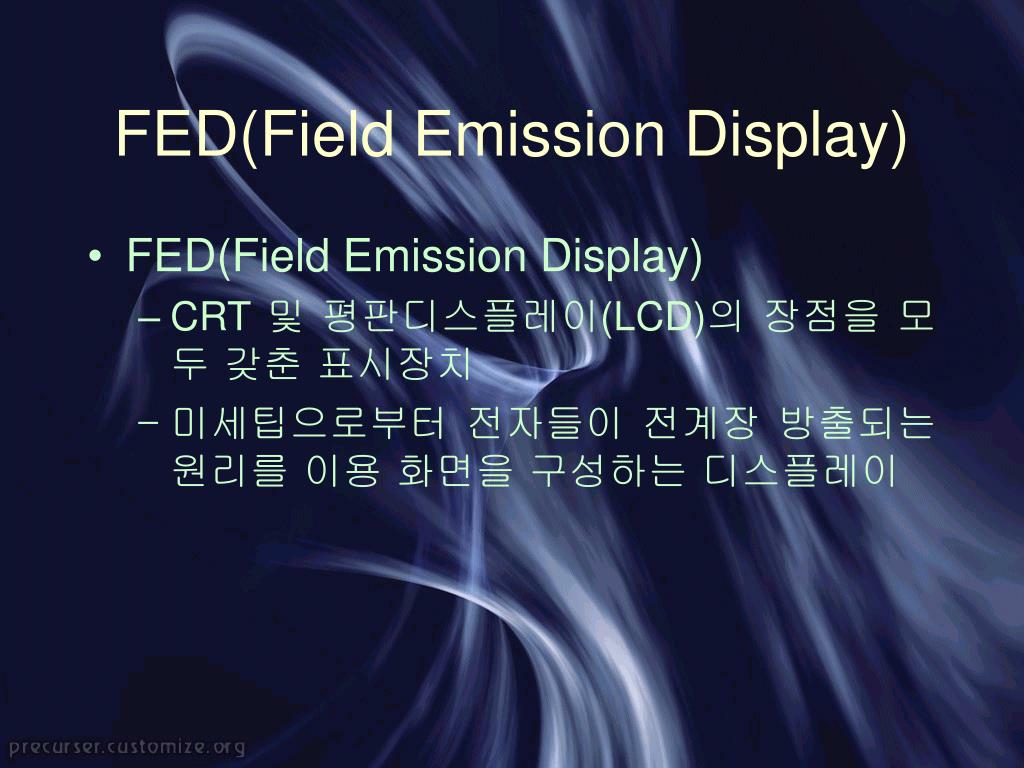 FED(Field Emission Display)

• FED(Field Emission Display)
– CRT 및 평판디스플레이(LCD)의 장점을 모두 갖춘 표시장치
– 미세팁으로부터 전자들이 전계장 방출되는 원리를 이용 화면을 구성하는 디스플레이

precurser.customize.org